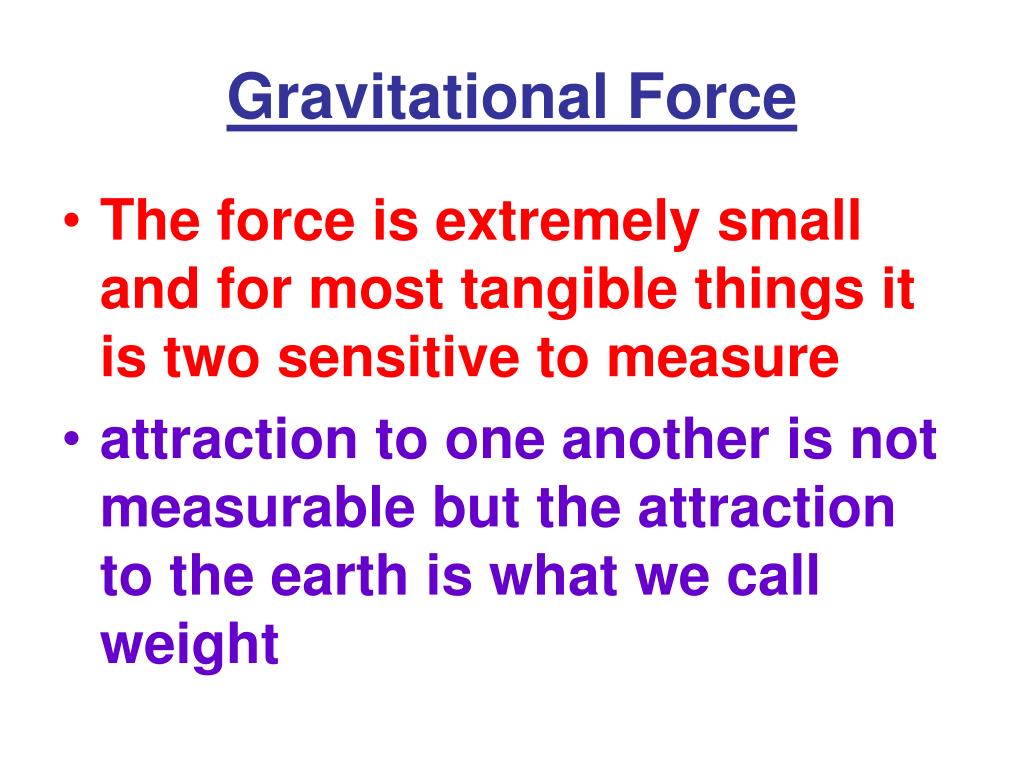 Gravitational Force

• The force is extremely small and for most tangible things it is two sensitive to measure

• attraction to one another is not measurable but the attraction to the earth is what we call weight